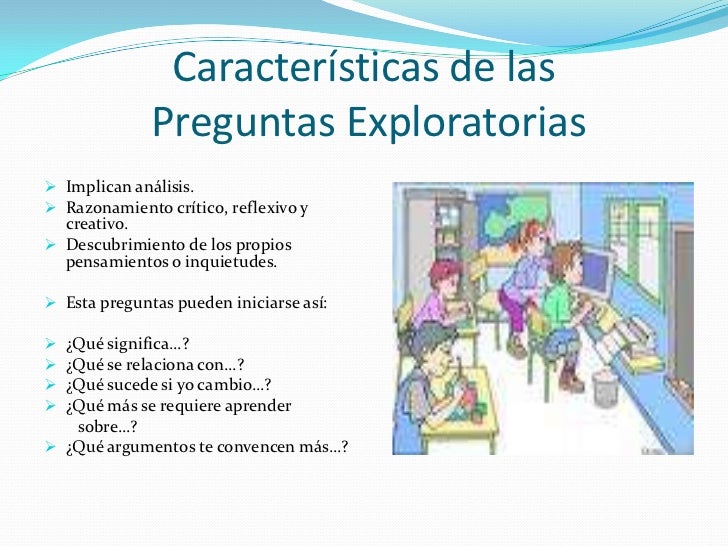 Características de las Preguntas Exploratorias

➢ Implican análisis.
➢ Razonamiento crítico, reflexivo y creativo.
➢ Descubrimiento de los propios pensamientos o inquietudes.

➢ Esta preguntas pueden iniciarse así:

➢ ¿Qué significa…?
➢ ¿Qué se relaciona con…?
➢ ¿Qué sucede si yo cambio…?
➢ ¿Qué más se requiere aprender sobre…?
➢ ¿Qué argumentos te convencen más…?